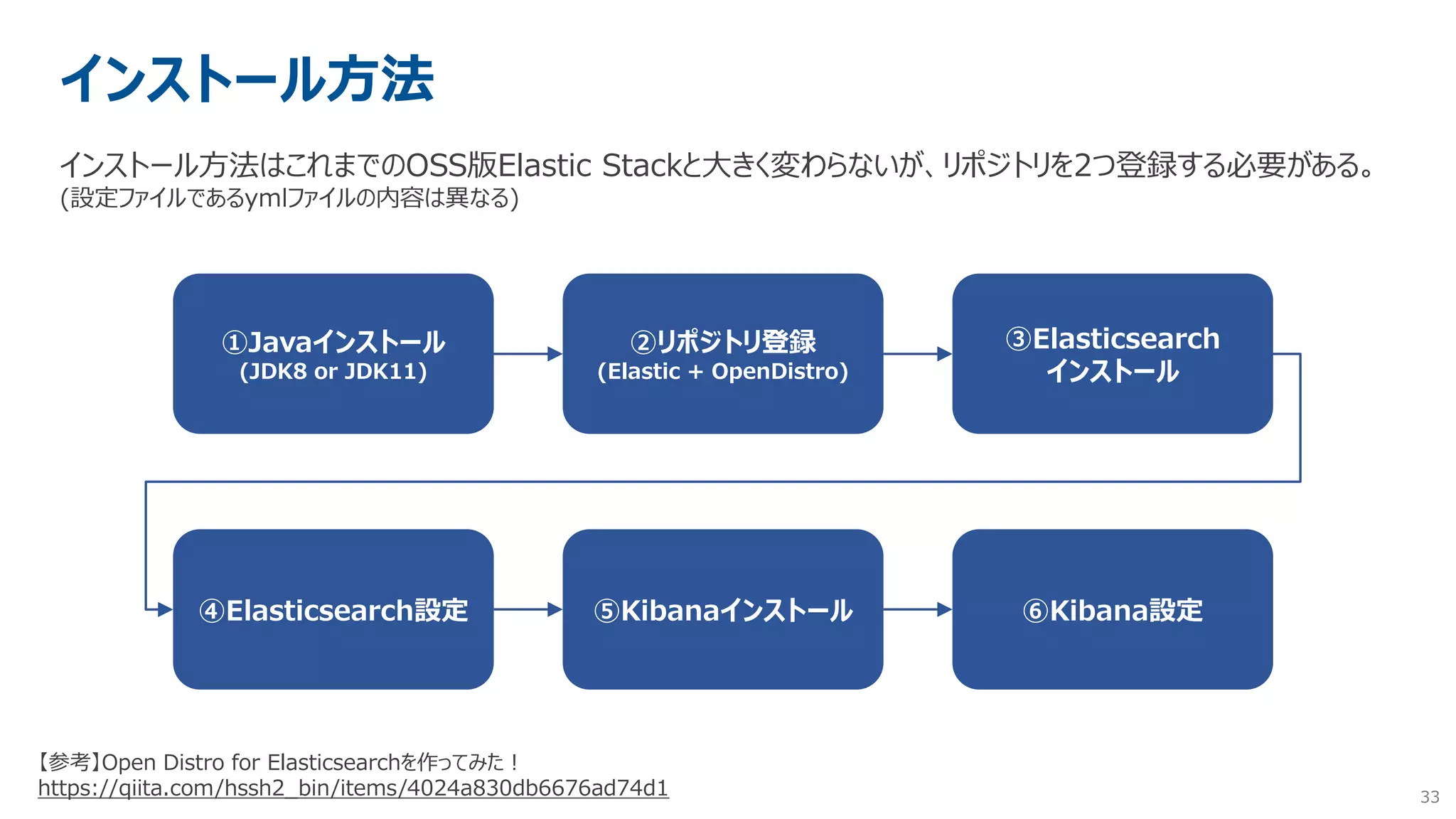 インストール方法

インストール方法はこれまでのOSS版Elastic Stackと大きく変わらないが、リポジトリを2つ登録する必要がある。
(設定ファイルであるymlファイルの内容は異なる)

①Javaインストール
(JDK8 or JDK11)

②リポジトリ登録
(Elastic + OpenDistro)

③Elasticsearch
インストール

④Elasticsearch設定

⑤Kibanaインストール

⑥Kibana設定

【参考】Open Distro for Elasticsearchを作ってみた！
https://qiita.com/hssh2_bin/items/4024a830db6676ad74d1

33